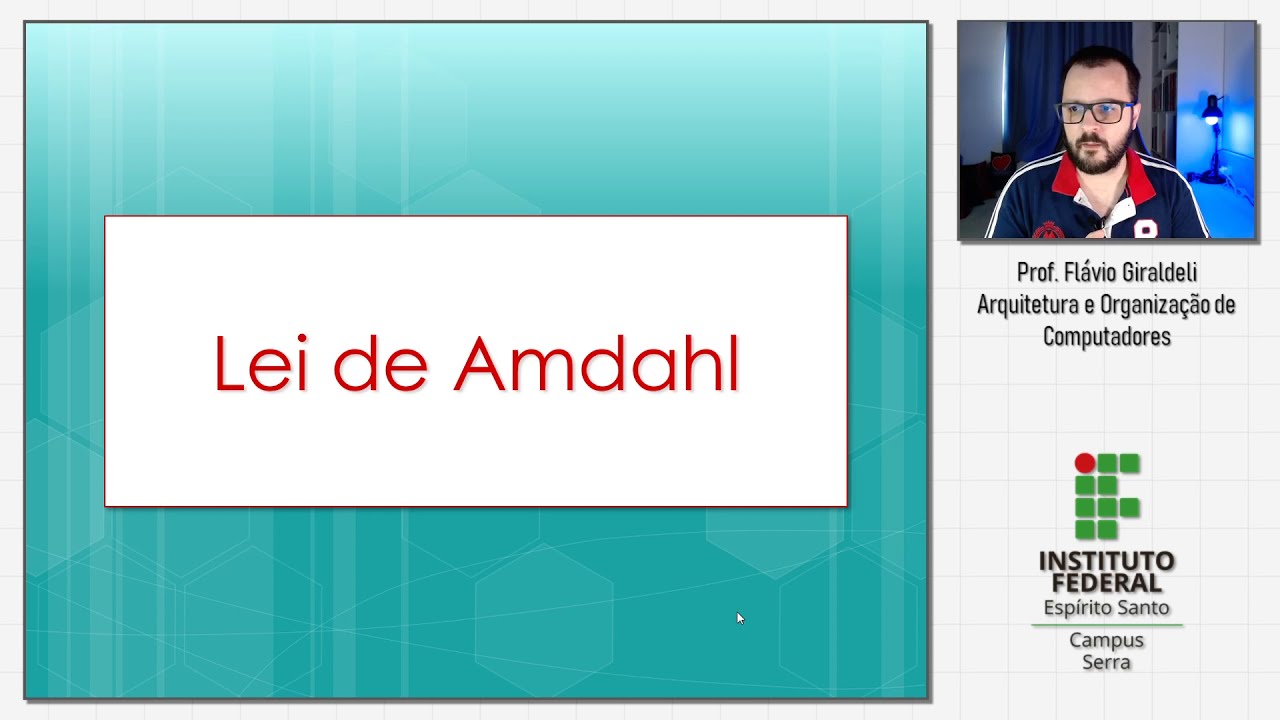 Lei de Amdahl

Prof. Flávio Giraldeli
Arquitetura e Organização de Computadores

INSTITUTO FEDERAL
Espírito Santo
Campus Serra